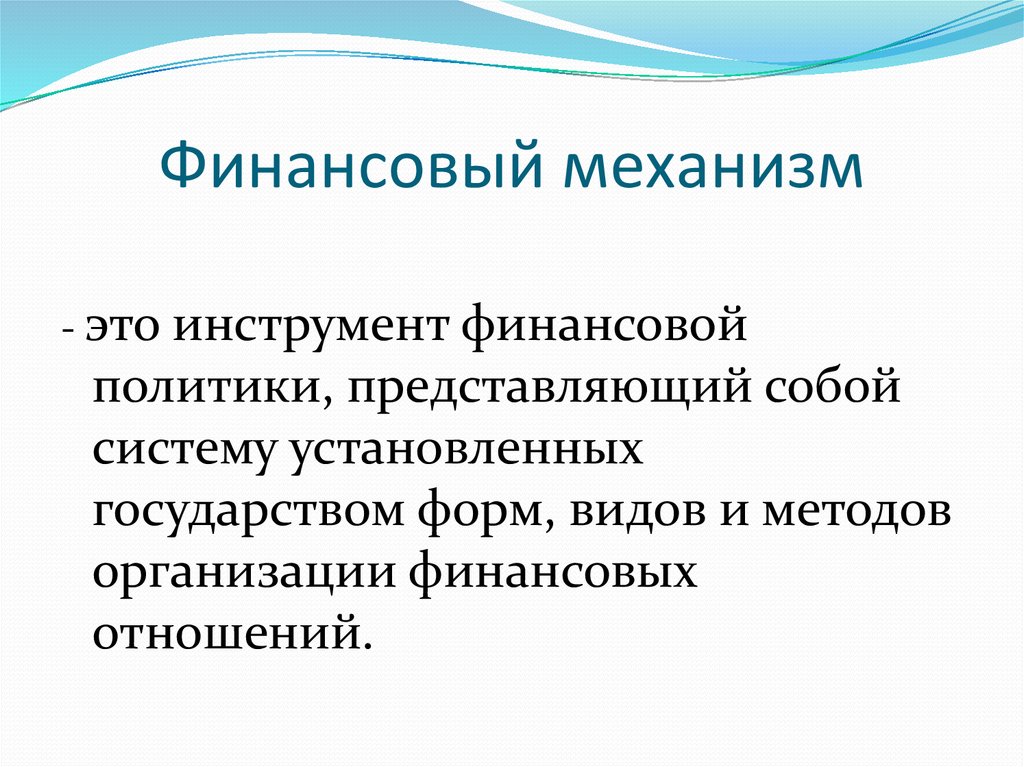 Финансовый механизм

- это инструмент финансовой политики, представляющий собой систему установленных государством форм, видов и методов организации финансовых отношений.